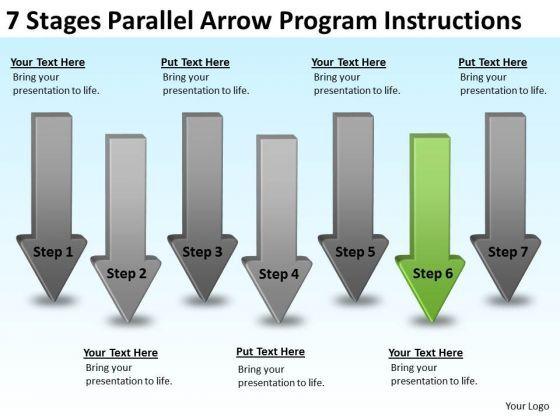 7 Stages Parallel Arrow Program Instructions

Your Text Here
Bring your presentation to life.

Put Text Here
Bring your presentation to life.

Your Text Here
Bring your presentation to life.

Put Text Here
Bring your presentation to life.

Step 1

Step 2

Step 3

Step 4

Step 5

Step 6

Step 7

Your Text Here
Bring your presentation to life.

Put Text Here
Bring your presentation to life.

Your Text Here
Bring your presentation to life.

Your Logo